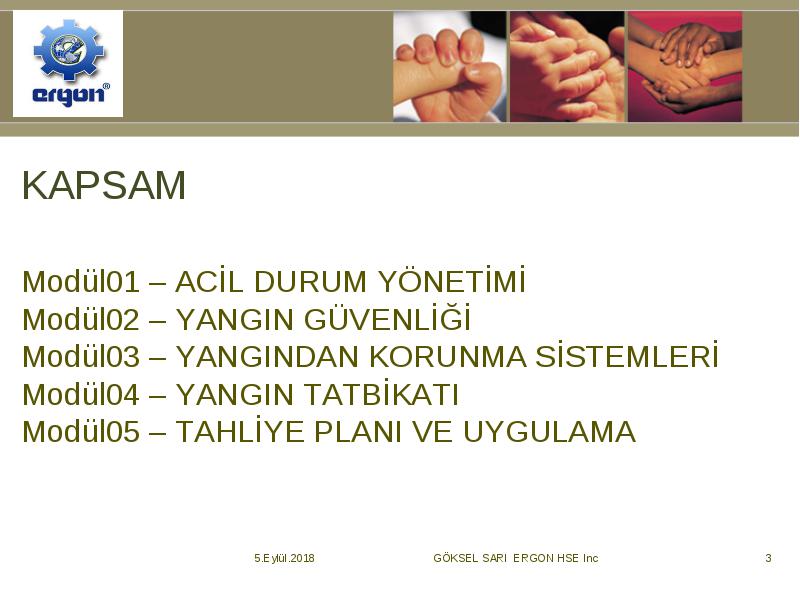 ergon®

KAPSAM

Modül01 – ACİL DURUM YÖNETİMİ
Modül02 – YANGIN GÜVENLİĞİ
Modül03 – YANGINDAN KORUNMA SİSTEMLERİ
Modül04 – YANGIN TATBİKATI
Modül05 – TAHLİYE PLANI VE UYGULAMA

5.Eylül.2018

GÖKSEL SARI ERGON HSE Inc

3